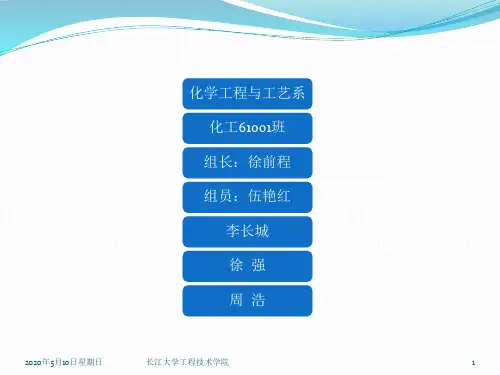 化学工程与工艺系

化工61001班

组长：徐前程

组员：伍艳红

李长城

徐 强

周 浩

2020年5月10日星期日　　长江大学工程技术学院　　1